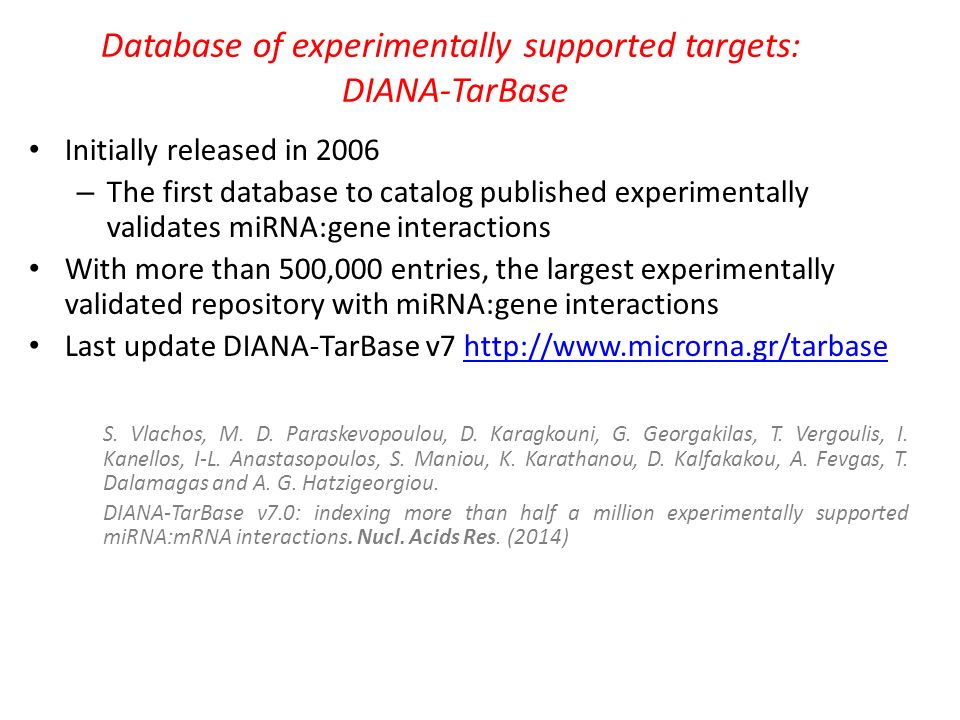 Database of experimentally supported targets: DIANA-TarBase

• Initially released in 2006
– The first database to catalog published experimentally validates miRNA:gene interactions
• With more than 500,000 entries, the largest experimentally validated repository with miRNA:gene interactions
• Last update DIANA-TarBase v7 http://www.microrna.gr/tarbase

S. Vlachos, M. D. Paraskevopoulou, D. Karagkouni, G. Georgakilas, T. Vergoulis, I. Kanellos, I-L. Anastasopoulos, S. Maniou, K. Karathanou, D. Kalfakakou, A. Fevgas, T. Dalamagas and A. G. Hatzigeorgiou.

DIANA-TarBase v7.0: indexing more than half a million experimentally supported miRNA:mRNA interactions. Nucl. Acids Res. (2014)